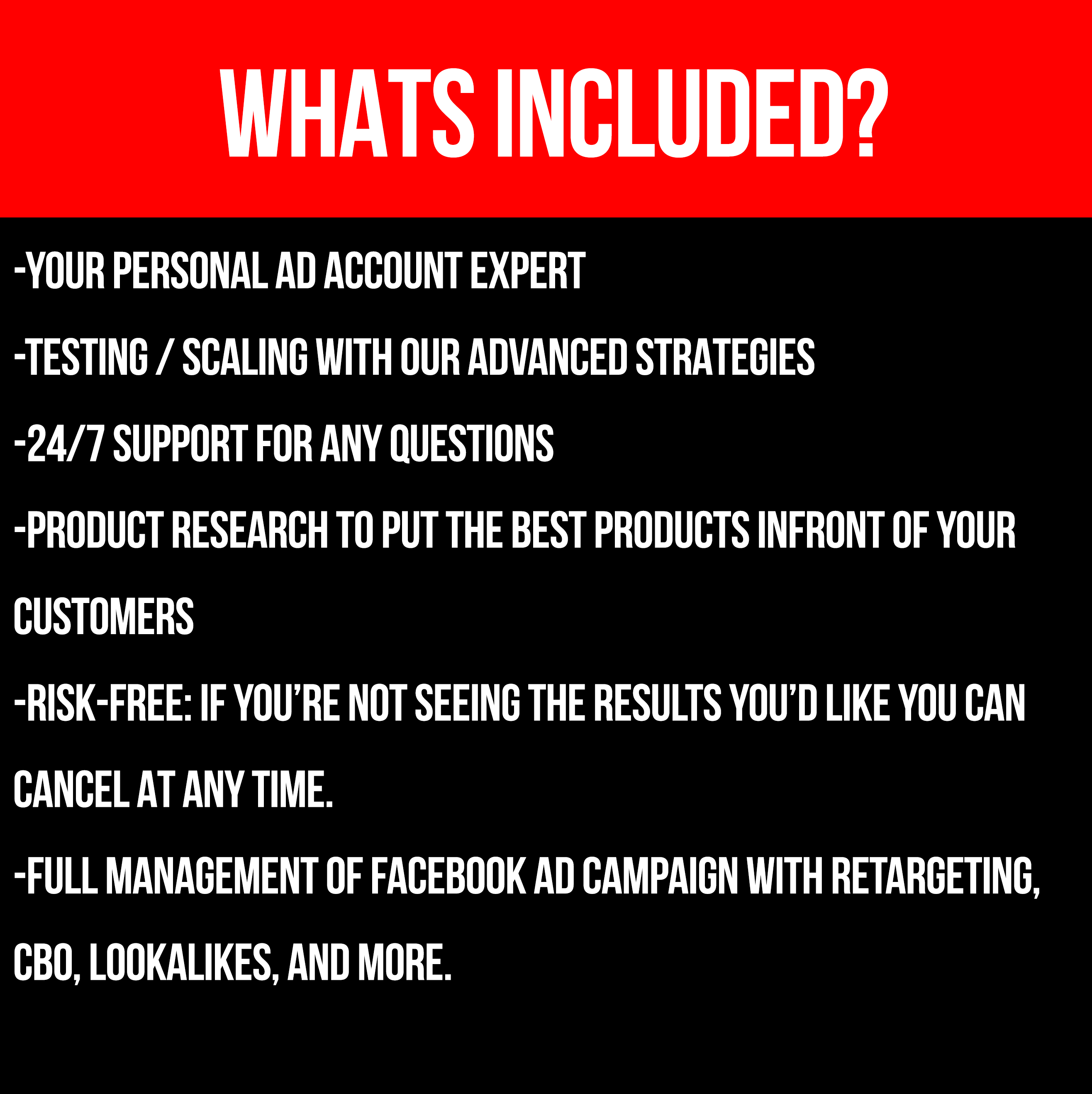 WHATS INCLUDED?

-YOUR PERSONAL AD ACCOUNT EXPERT

-TESTING / SCALING WITH OUR ADVANCED STRATEGIES

-24/7 SUPPORT FOR ANY QUESTIONS

-PRODUCT RESEARCH TO PUT THE BEST PRODUCTS INFRONT OF YOUR CUSTOMERS

-RISK-FREE: IF YOU'RE NOT SEEING THE RESULTS YOU'D LIKE YOU CAN CANCEL AT ANY TIME.

-FULL MANAGEMENT OF FACEBOOK AD CAMPAIGN WITH RETARGETING, CBO, LOOKALIKES, AND MORE.